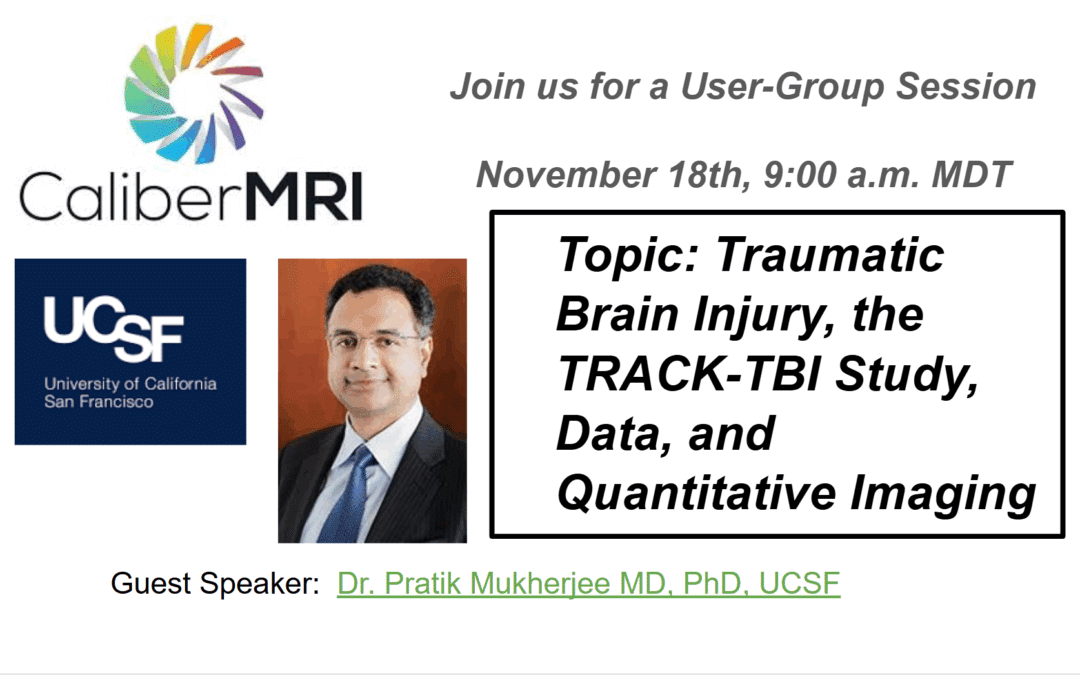 CaliberMRI

Join us for a User-Group Session

November 18th, 9:00 a.m. MDT

UCSF
University of California
San Francisco

Topic: Traumatic Brain Injury, the TRACK-TBI Study, Data, and Quantitative Imaging

Guest Speaker: Dr. Pratik Mukherjee MD, PhD, UCSF